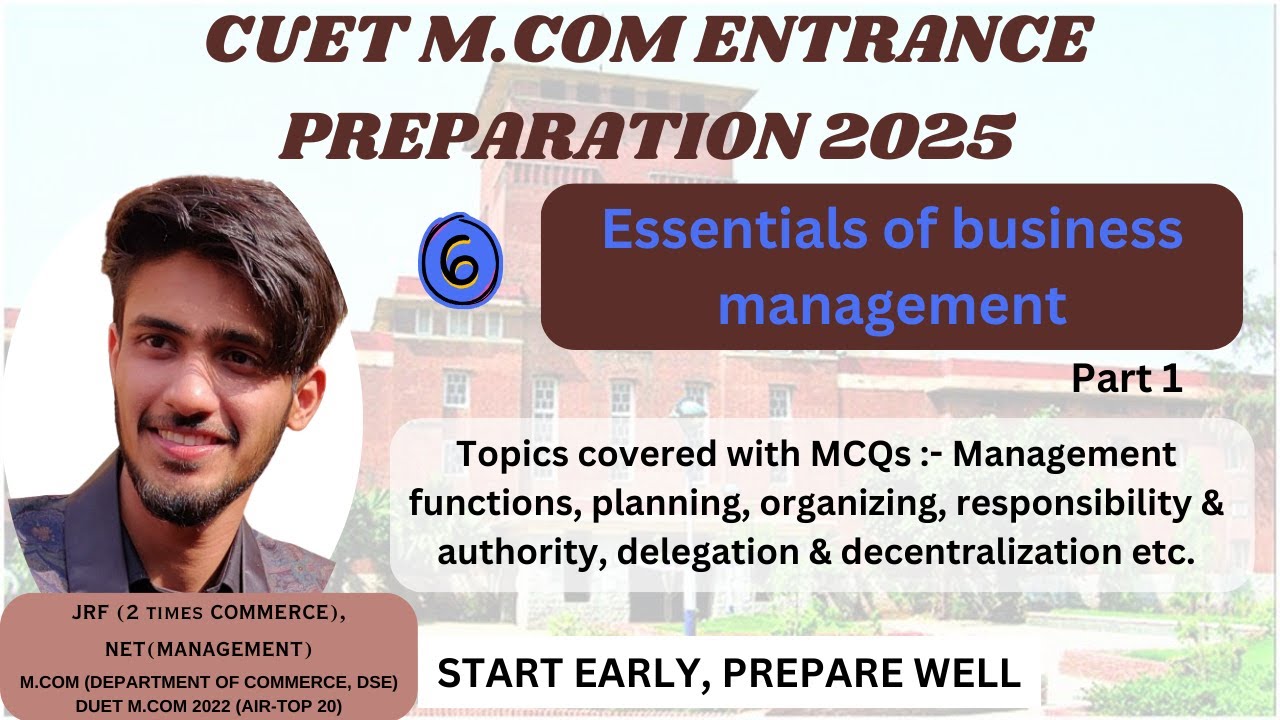 CUET M.COM ENTRANCE PREPARATION 2025

6

Essentials of business management

Part 1

Topics covered with MCQs :- Management functions, planning, organizing, responsibility & authority, delegation & decentralization etc.

JRF (2 TIMES COMMERCE), NET(MANAGEMENT)
M.COM (DEPARTMENT OF COMMERCE, DSE)
DUET M.COM 2022 (AIR-TOP 20)

START EARLY, PREPARE WELL